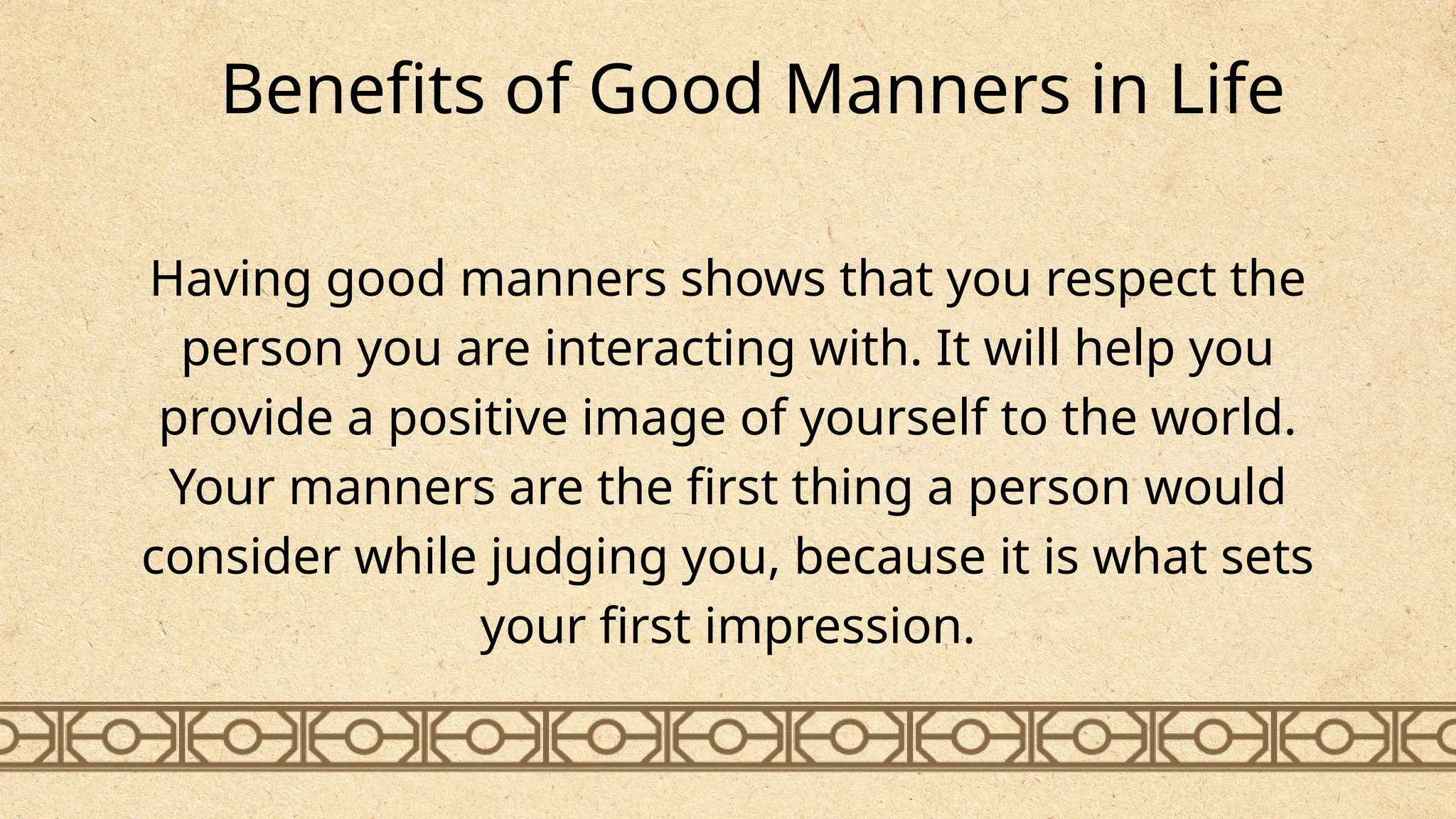 Benefits of Good Manners in Life

Having good manners shows that you respect the person you are interacting with. It will help you provide a positive image of yourself to the world. Your manners are the first thing a person would consider while judging you, because it is what sets your first impression.